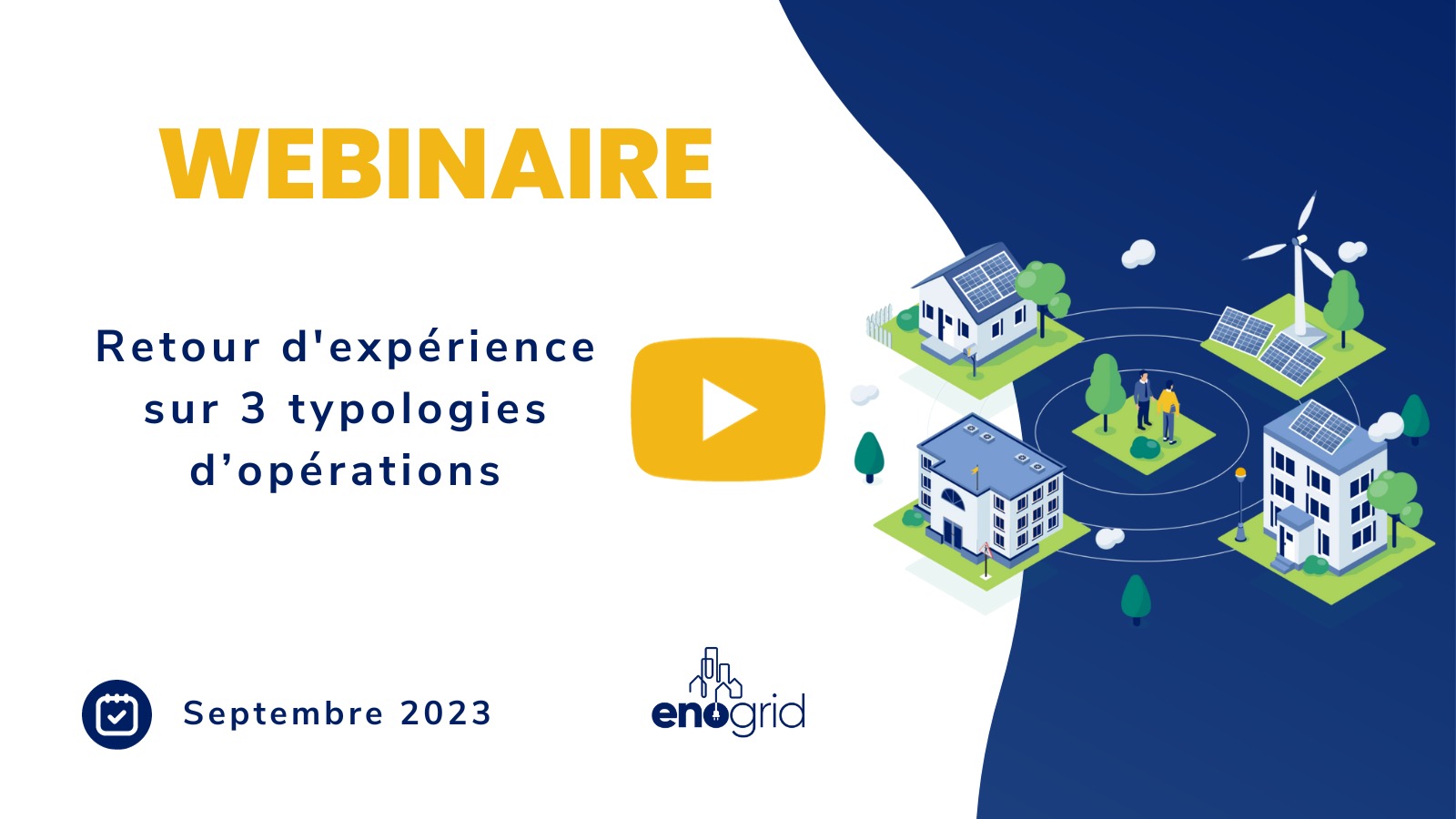 WEBINAIRE

Retour d'expérience sur 3 typologies d’opérations

Septembre 2023

enogrid